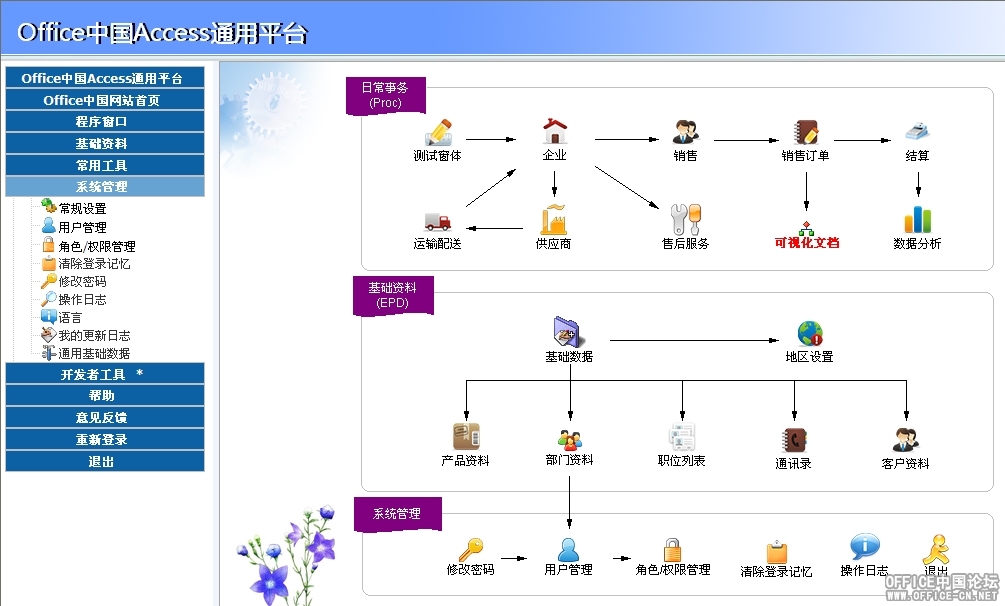 Office中国Access通用平台

Office中国Access通用平台
Office中国网站首页
程序窗口
基础资料
常用工具
系统管理
常规设置
用户管理
角色/权限管理
清除登录记忆
修改密码
操作日志
语言
我的更新日志
通用基础数据
开发者工具 *
帮助
意见反馈
重新登录
退出

日常事务
(Proc)
测试窗体
企业
销售
销售订单
结算
运输配送
供应商
售后服务
可视化文档
数据分析

基础资料
(EPD)
基础数据
地区设置
产品资料
部门资料
职位列表
通讯录
客户资料

系统管理
修改密码
用户管理
角色/权限管理
清除登录记忆
操作日志
退出

OFFICE中国论坛
WWW.OFFICE-CN.NET